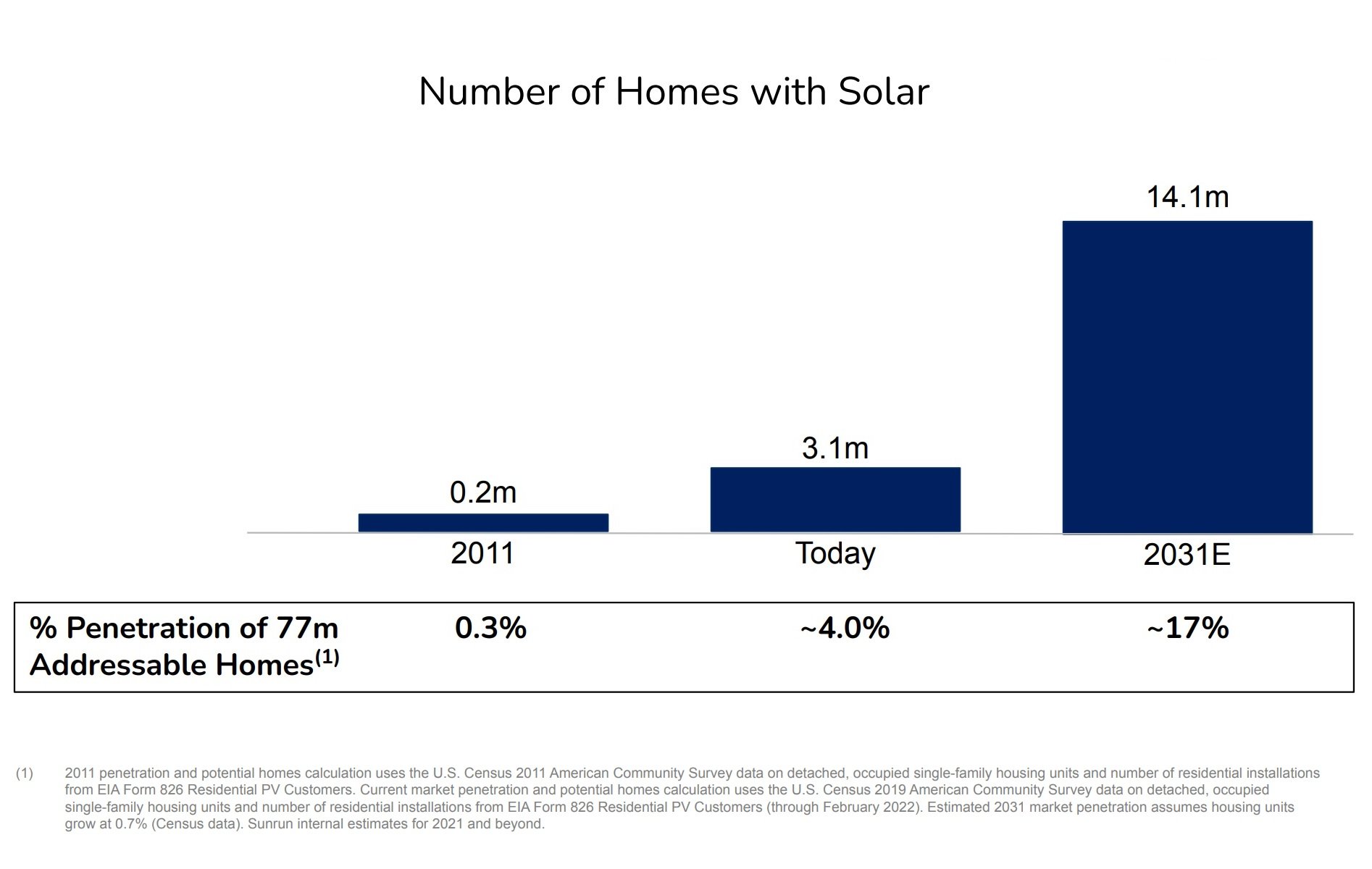 Number of Homes with Solar

0.2m
3.1m
14.1m

2011
Today
2031E

| % Penetration of 77m Addressable Homes$^{(1)}$ | 0.3% | ~4.0% | ~17% |
|---|---|---|---|

(1) 2011 penetration and potential homes calculation uses the U.S. Census 2011 American Community Survey data on detached, occupied single-family housing units and number of residential installations from EIA Form 826 Residential PV Customers. Current market penetration and potential homes calculation uses the U.S. Census 2019 American Community Survey data on detached, occupied single-family housing units and number of residential installations from EIA Form 826 Residential PV Customers (through February 2022). Estimated 2031 market penetration assumes housing units grow at 0.7% (Census data). Sunrun internal estimates for 2021 and beyond.